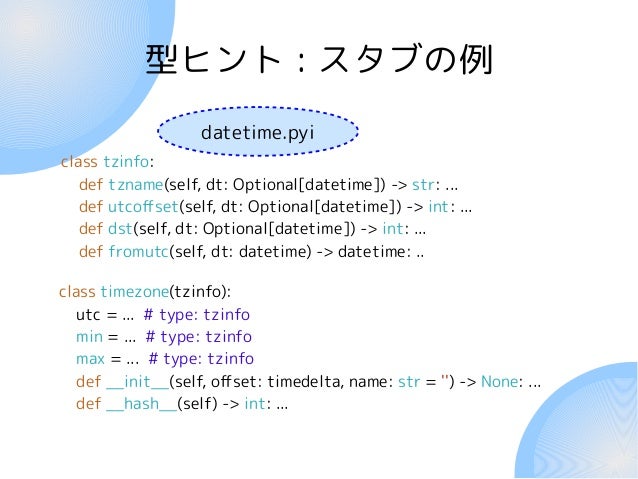 型ヒント：スタブの例

datetime.pyi

class tzinfo:
def tzname(self, dt: Optional[datetime]) -> str: ...
def utcoffset(self, dt: Optional[datetime]) -> int: ...
def dst(self, dt: Optional[datetime]) -> int: ...
def fromutc(self, dt: datetime) -> datetime: ..

class timezone(tzinfo):
utc = ... # type: tzinfo
min = ... # type: tzinfo
max = ... # type: tzinfo
def __init__(self, offset: timedelta, name: str = '') -> None: ...
def __hash__(self) -> int: ...